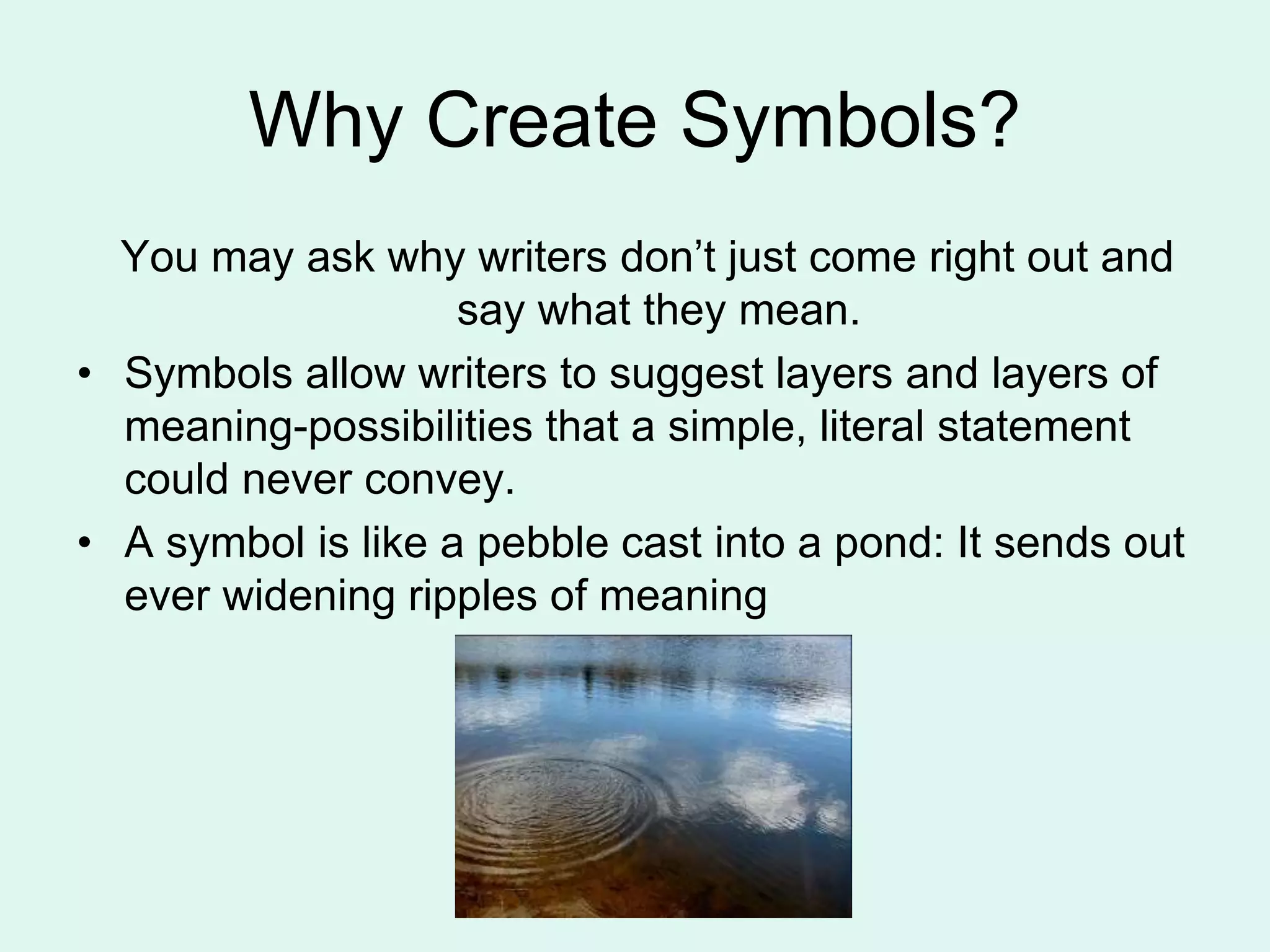 Why Create Symbols?

You may ask why writers don’t just come right out and say what they mean.

• Symbols allow writers to suggest layers and layers of meaning-possibilities that a simple, literal statement could never convey.
• A symbol is like a pebble cast into a pond: It sends out ever widening ripples of meaning